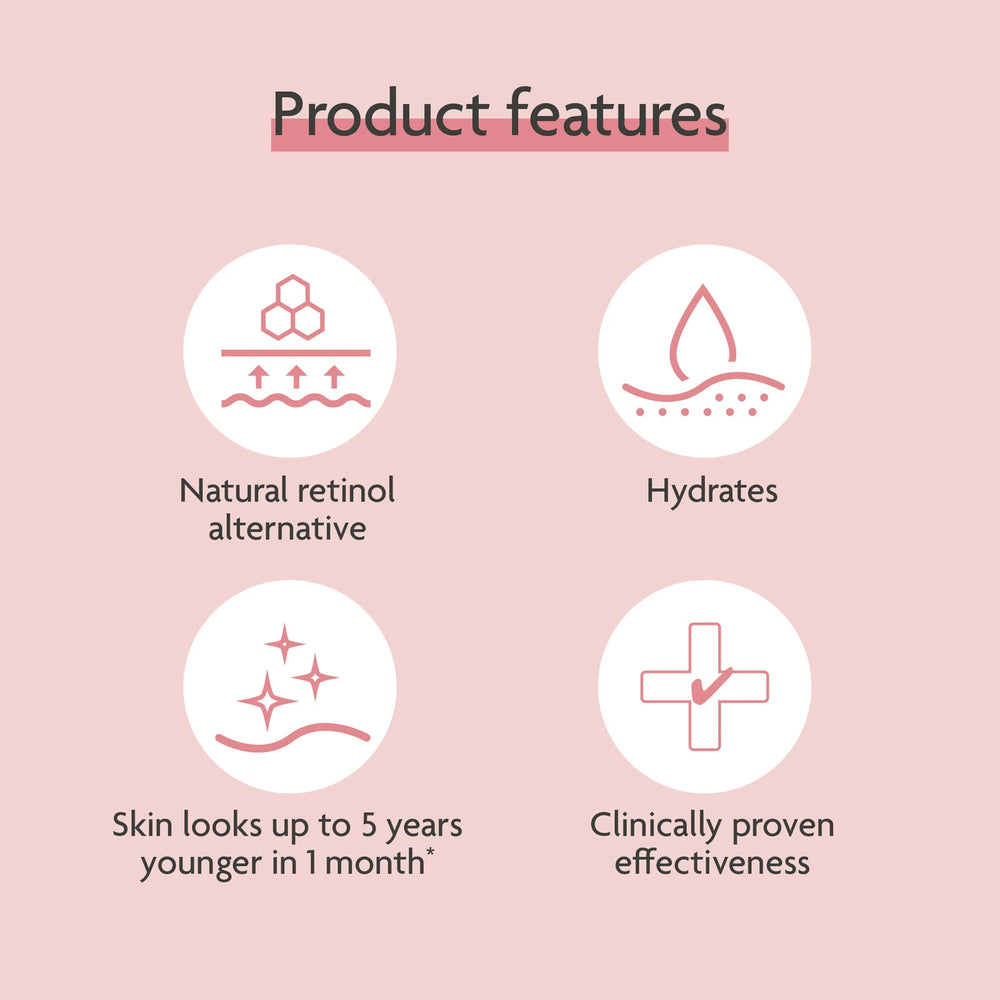 Product features

Natural retinol alternative

Hydrates

Skin looks up to 5 years younger in 1 month*

Clinically proven effectiveness